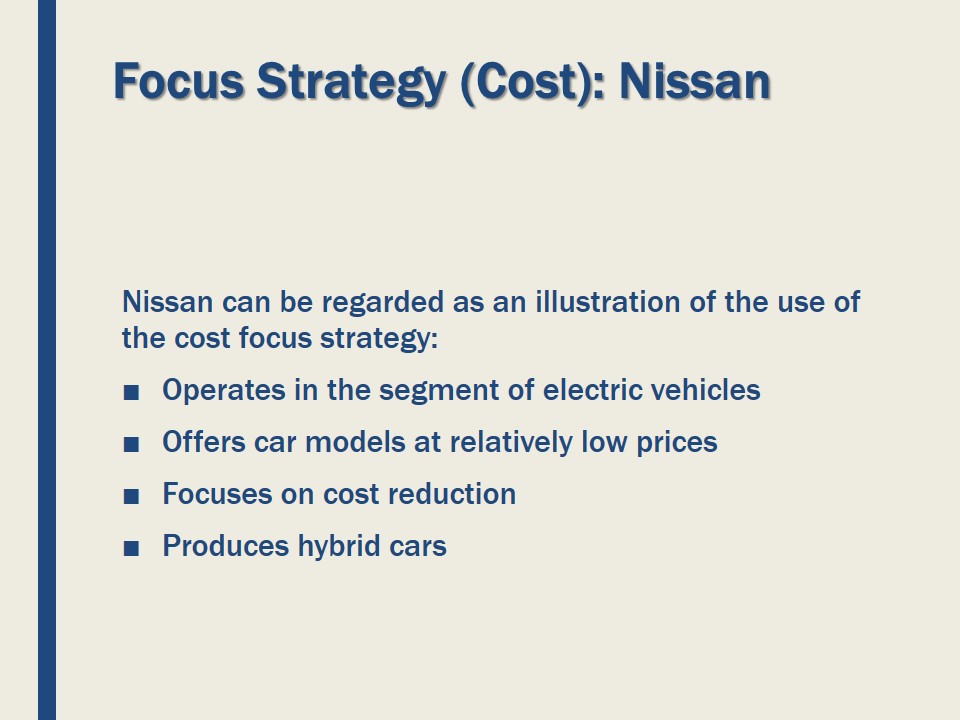 Focus Strategy (Cost): Nissan

Nissan can be regarded as an illustration of the use of the cost focus strategy:

■ Operates in the segment of electric vehicles
■ Offers car models at relatively low prices
■ Focuses on cost reduction
■ Produces hybrid cars